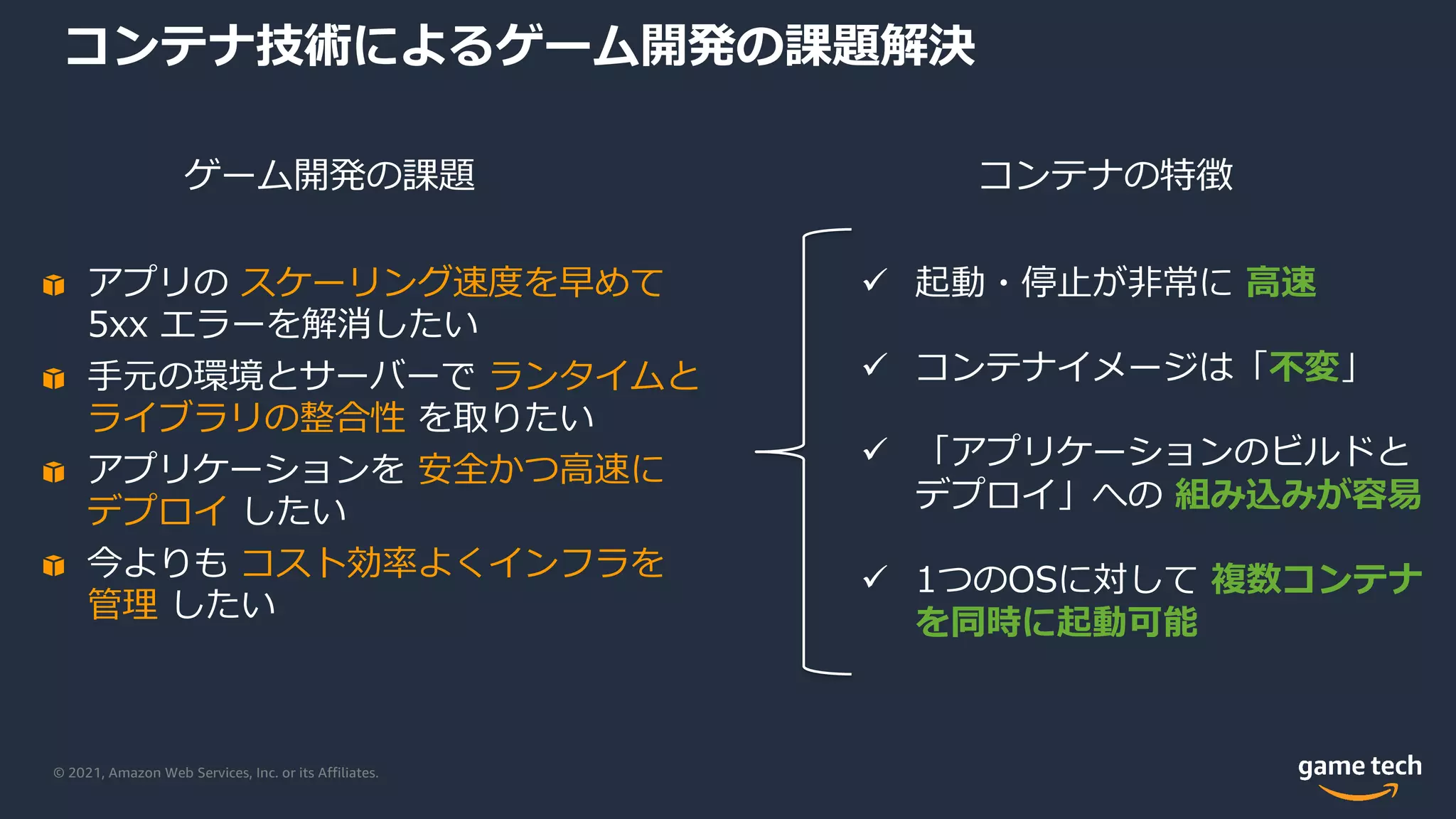 コンテナ技術によるゲーム開発の課題解決

ゲーム開発の課題

アプリの スケーリング速度を早めて 5xx エラーを解消したい

手元の環境とサーバーで ランタイムとライブラリの整合性 を取りたい

アプリケーションを 安全かつ高速にデプロイ したい

今よりも コスト効率よくインフラを管理 したい

コンテナの特徴

✓ 起動・停止が非常に 高速

✓ コンテナイメージは「不変」

✓ 「アプリケーションのビルドとデプロイ」への 組み込みが容易

✓ 1つのOSに対して 複数コンテナを同時に起動可能

© 2021, Amazon Web Services, Inc. or its Affiliates.

game tech